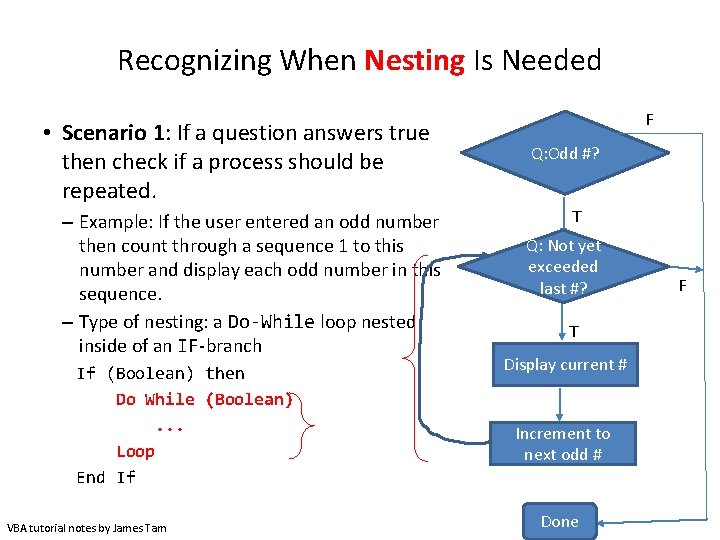 Recognizing When Nesting Is Needed

• Scenario 1: If a question answers true then check if a process should be repeated.

– Example: If the user entered an odd number then count through a sequence 1 to this number and display each odd number in this sequence.

– Type of nesting: a Do-While loop nested inside of an IF-branch

If (Boolean) then
    Do While (Boolean)
        ...
    Loop
End If

Q:Odd #?

F

T

Q: Not yet exceeded last #?

F

T

Display current #

Increment to next odd #

Done

VBA tutorial notes by James Tam